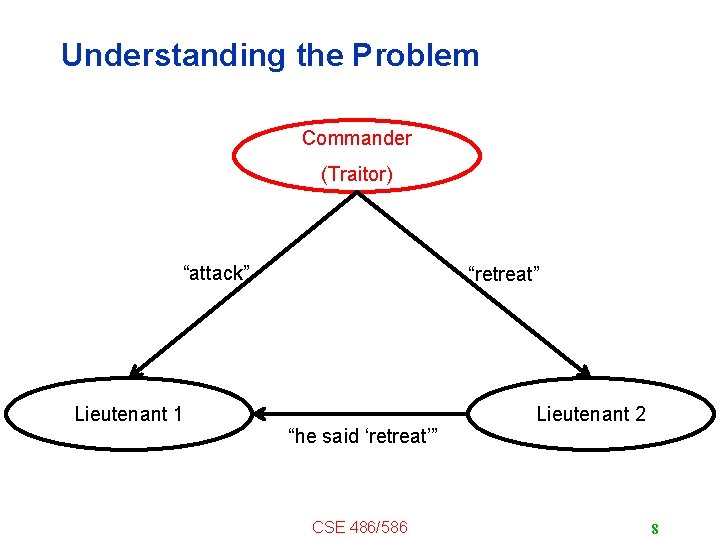 Understanding the Problem

Commander
(Traitor)

“attack”

“retreat”

Lieutenant 1

Lieutenant 2

“he said ‘retreat’”

CSE 486/586

8